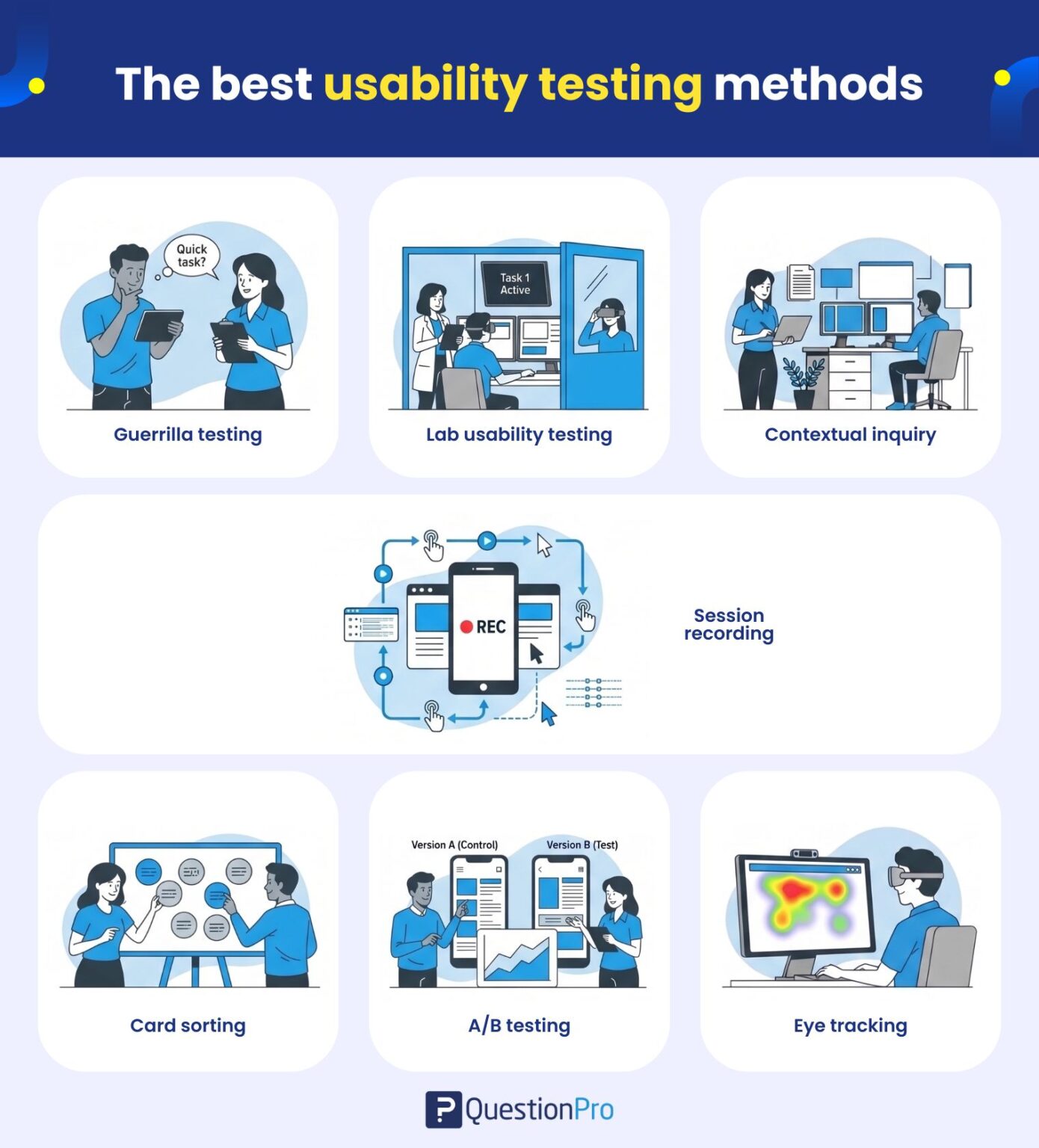 The best usability testing methods

Quick task?

Guerrilla testing

Task 1 Active

Lab usability testing

Contextual inquiry

REC

Session recording

Card sorting

Version A (Control)

Version B (Test)

A/B testing

Eye tracking

QuestionPro